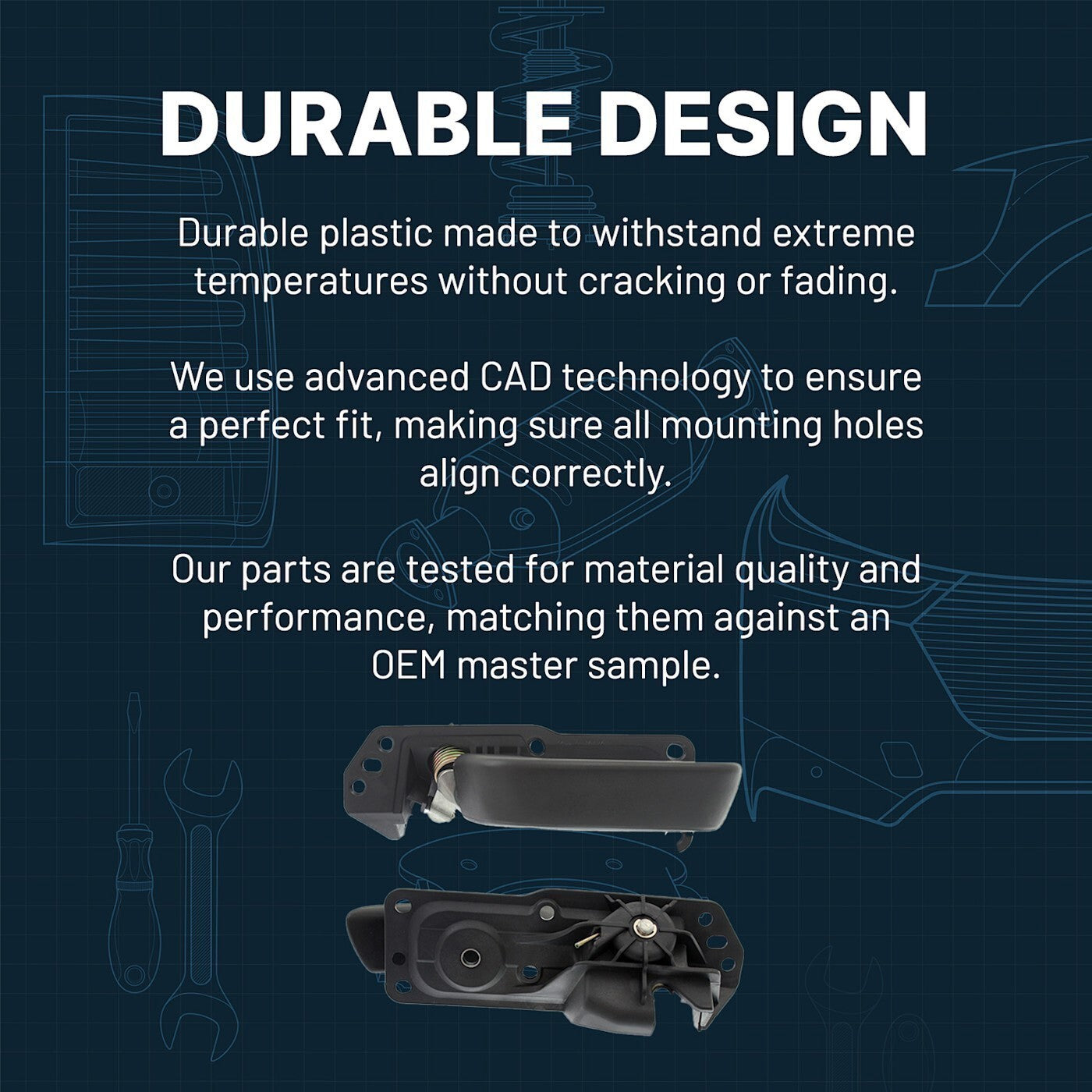 DURABLE DESIGN

Durable plastic made to withstand extreme temperatures without cracking or fading.

We use advanced CAD technology to ensure a perfect fit, making sure all mounting holes align correctly.

Our parts are tested for material quality and performance, matching them against an OEM master sample.